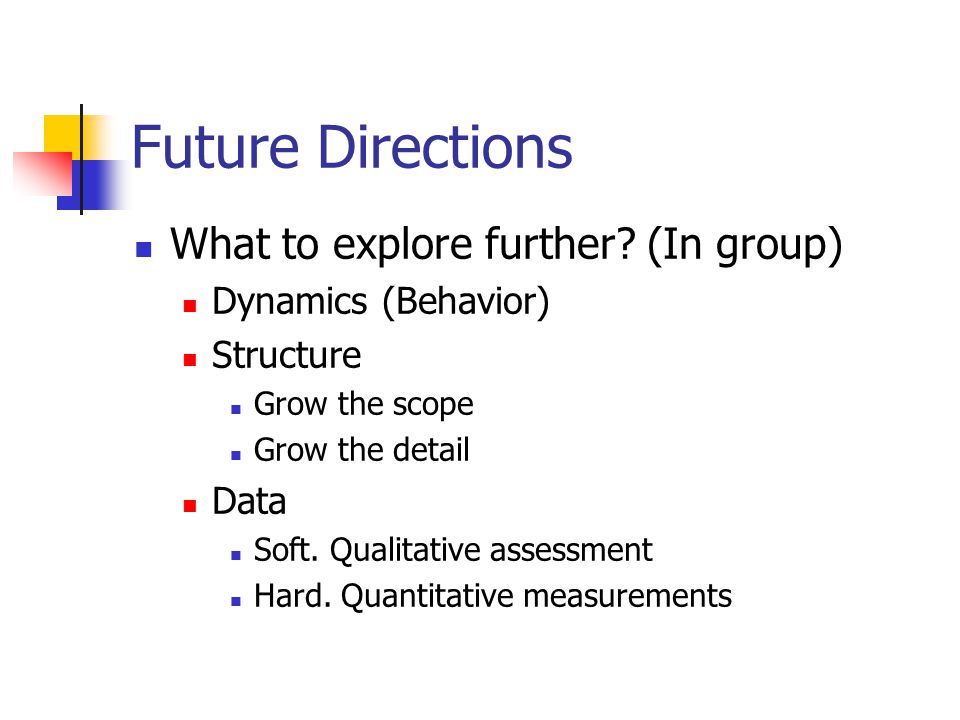 Future Directions

- What to explore further? (In group)
  - Dynamics (Behavior)
  - Structure
    - Grow the scope
    - Grow the detail
  - Data
    - Soft. Qualitative assessment
    - Hard. Quantitative measurements